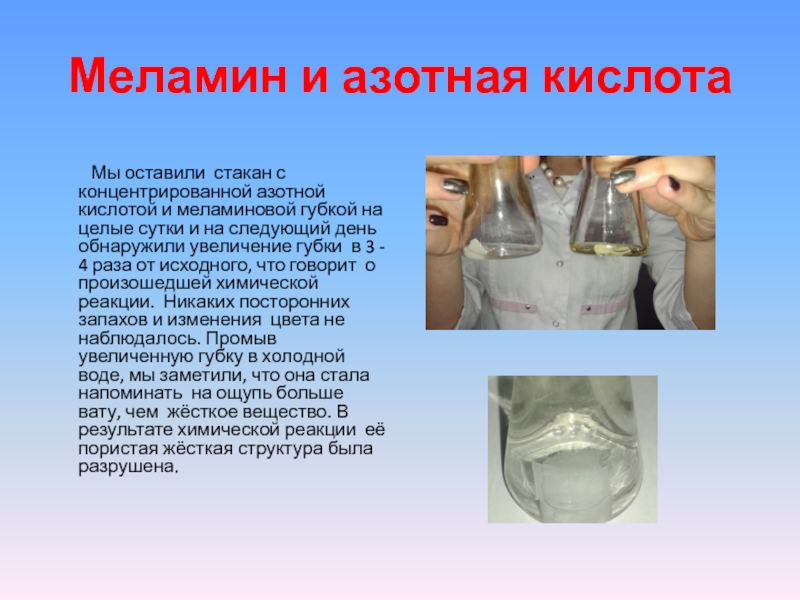 Меламин и азотная кислота

Мы оставили стакан с концентрированной азотной кислотой и меламиновой губкой на целые сутки и на следующий день обнаружили увеличение губки в 3 - 4 раза от исходного, что говорит о произошедшей химической реакции. Никаких посторонних запахов и изменения цвета не наблюдалось. Промыв увеличенную губку в холодной воде, мы заметили, что она стала напоминать на ощупь больше вату, чем жёсткое вещество. В результате химической реакции её пористая жёсткая структура была разрушена.